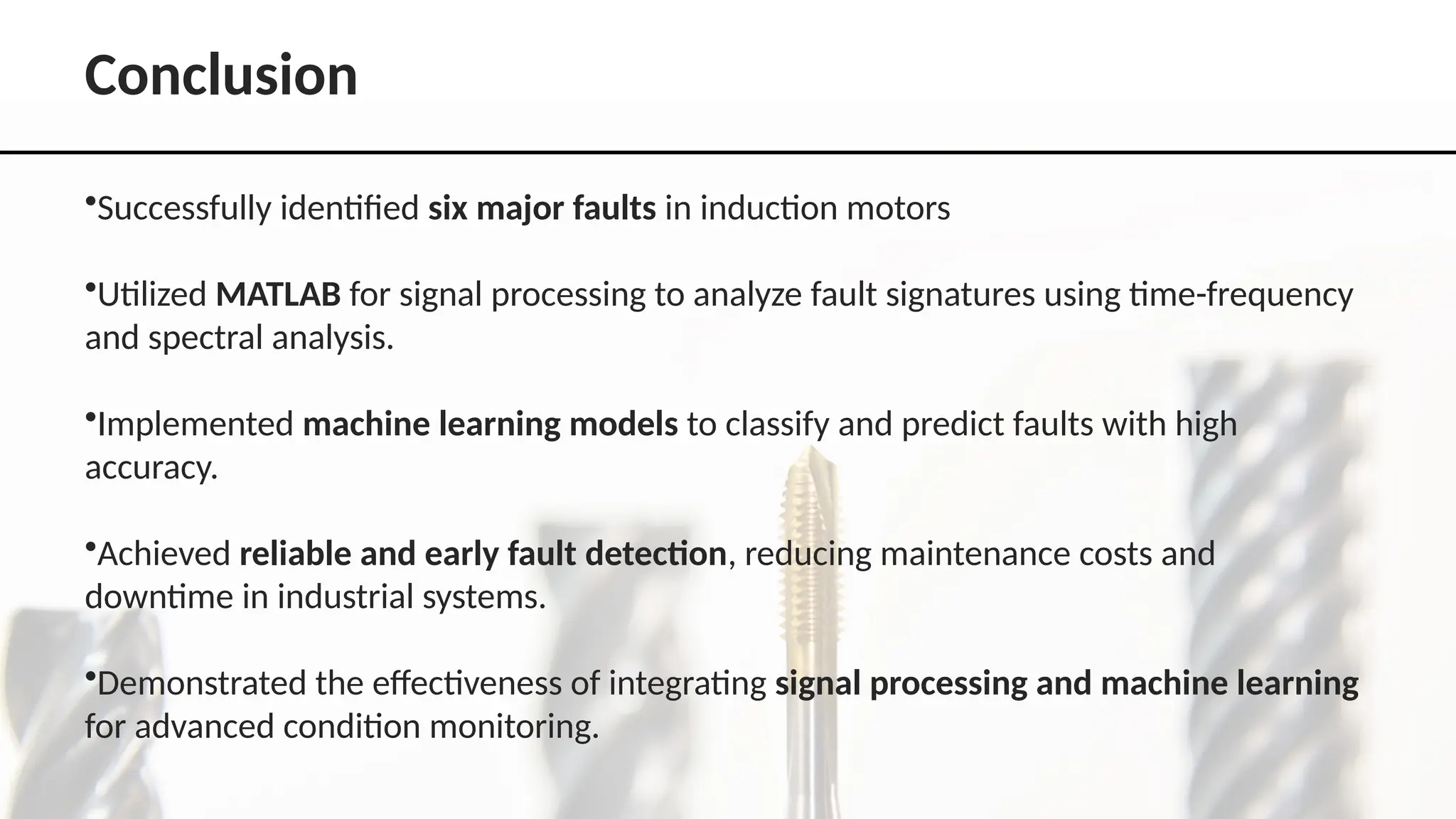 Conclusion

• Successfully identified six major faults in induction motors

• Utilized MATLAB for signal processing to analyze fault signatures using time-frequency and spectral analysis.

• Implemented machine learning models to classify and predict faults with high accuracy.

• Achieved reliable and early fault detection, reducing maintenance costs and downtime in industrial systems.

• Demonstrated the effectiveness of integrating signal processing and machine learning for advanced condition monitoring.